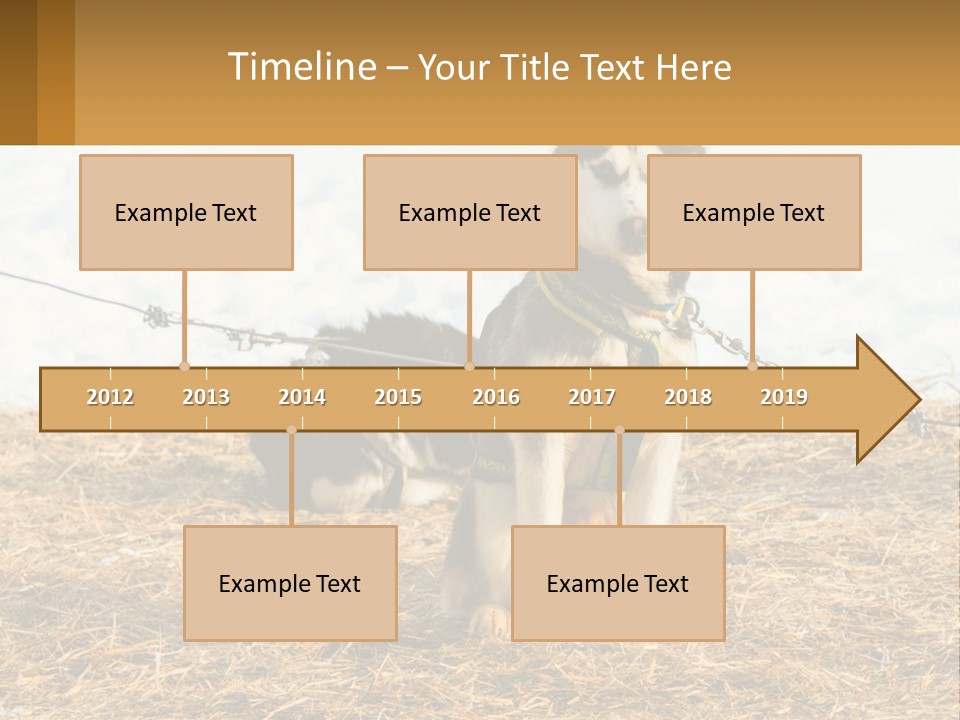 Timeline – Your Title Text Here

Example Text

Example Text

Example Text

2012 2013 2014 2015 2016 2017 2018 2019

Example Text

Example Text